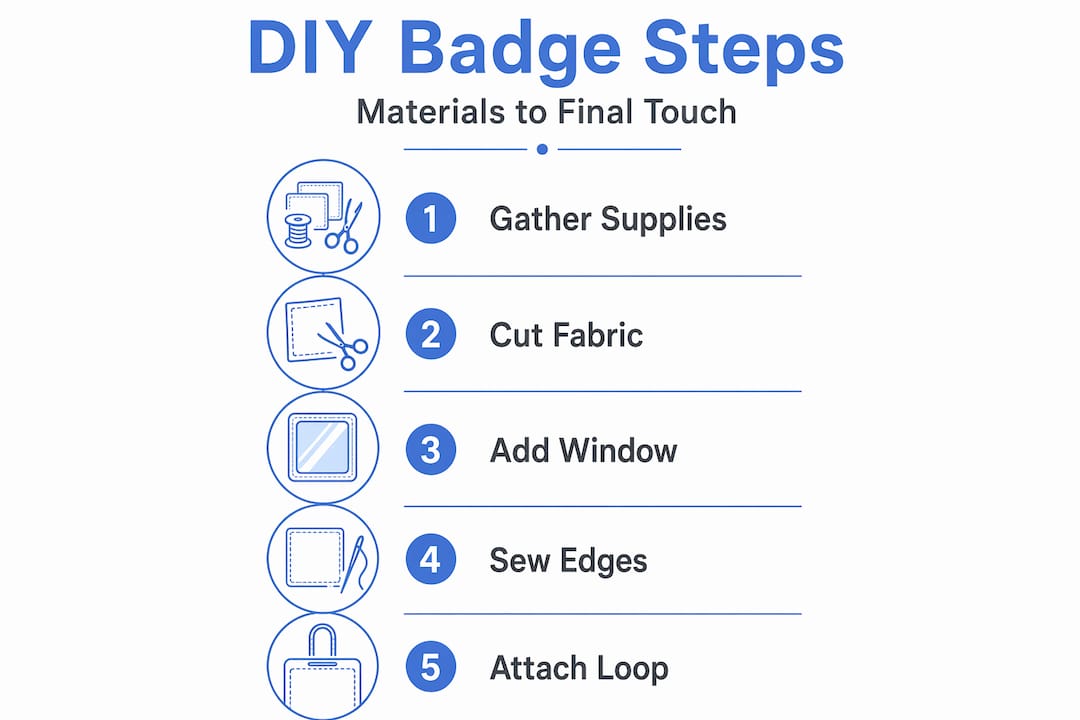 DIY Badge Steps

Materials to Final Touch

1 Gather Supplies

2 Cut Fabric

3 Add Window

4 Sew Edges

5 Attach Loop